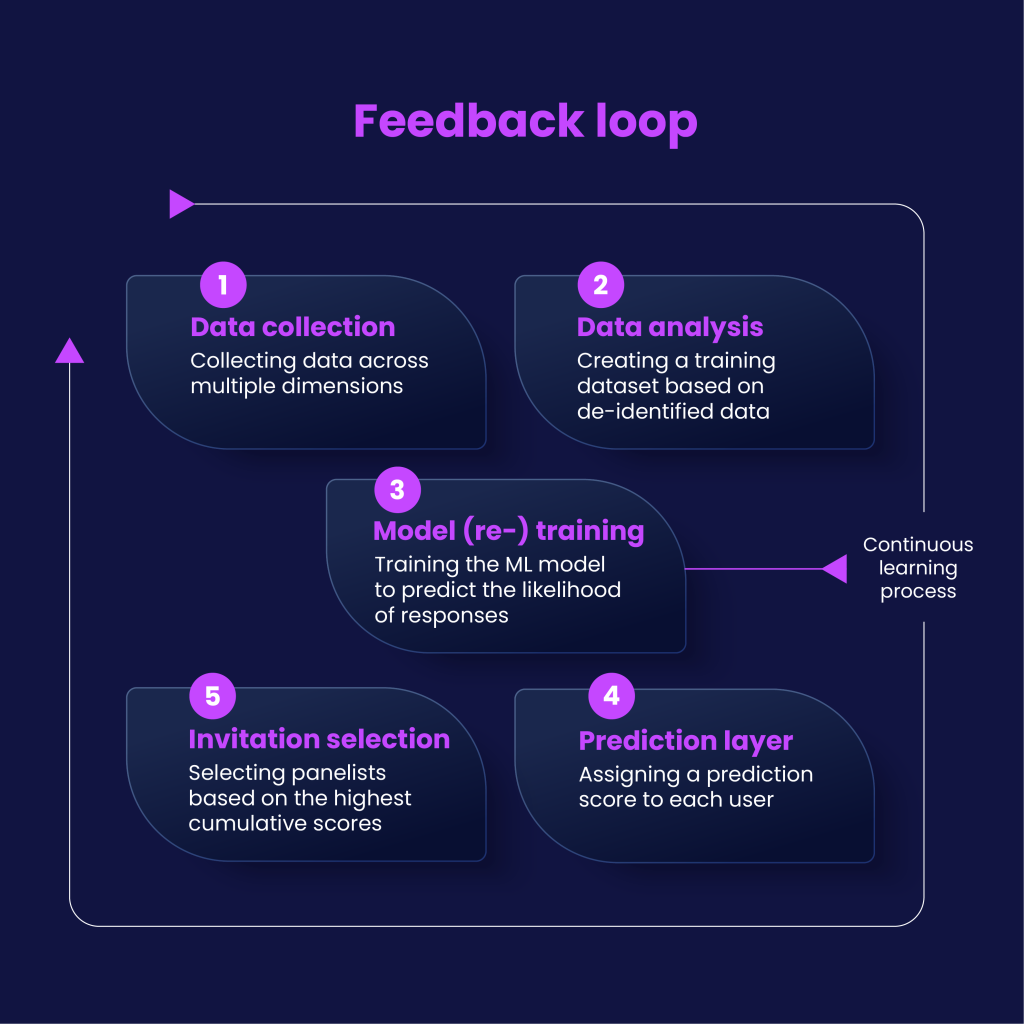 Feedback loop

1
Data collection
Collecting data across multiple dimensions

2
Data analysis
Creating a training dataset based on de-identified data

3
Model (re-) training
Training the ML model to predict the likelihood of responses

Continuous learning process

5
Invitation selection
Selecting panelists based on the highest cumulative scores

4
Prediction layer
Assigning a prediction score to each user